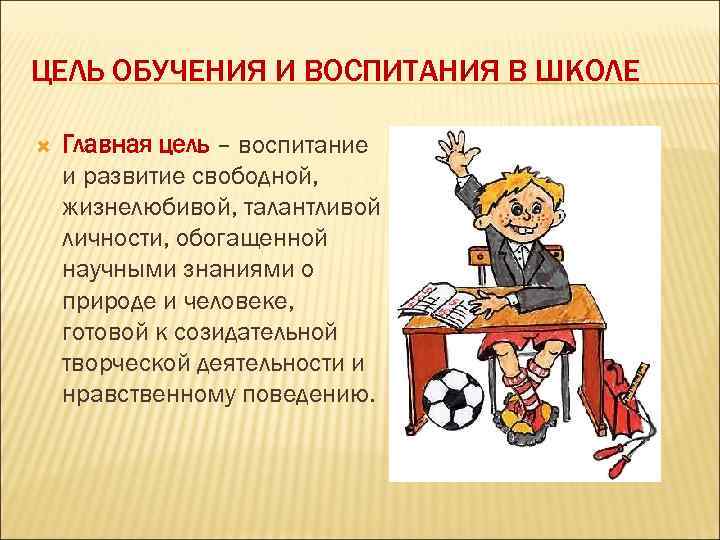 ЦЕЛЬ ОБУЧЕНИЯ И ВОСПИТАНИЯ В ШКОЛЕ

Главная цель – воспитание и развитие свободной, жизнелюбивой, талантливой личности, обогащенной научными знаниями о природе и человеке, готовой к созидательной творческой деятельности и нравственному поведению.